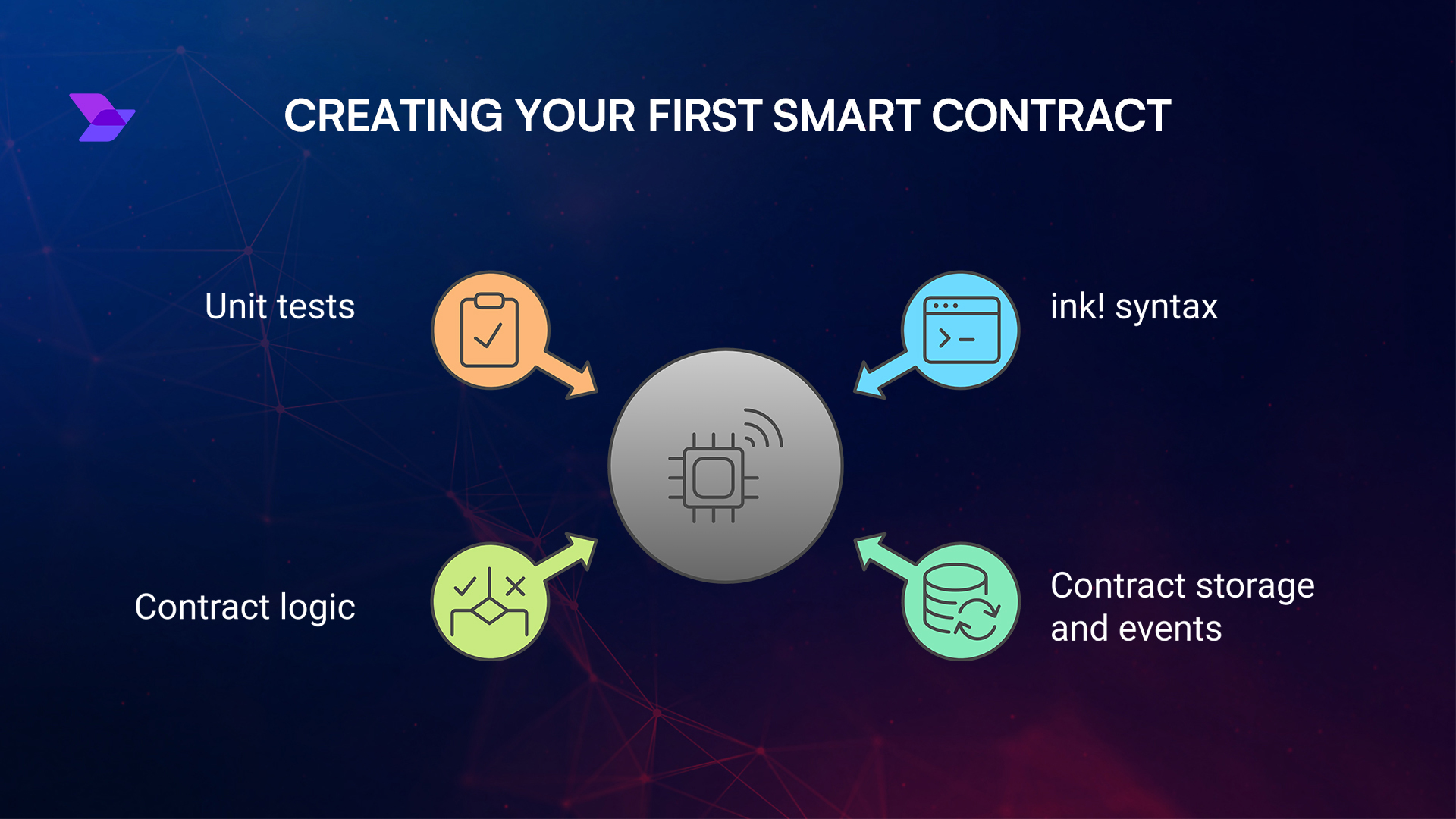 CREATING YOUR FIRST SMART CONTRACT

Unit tests

ink! syntax

Contract logic

Contract storage and events